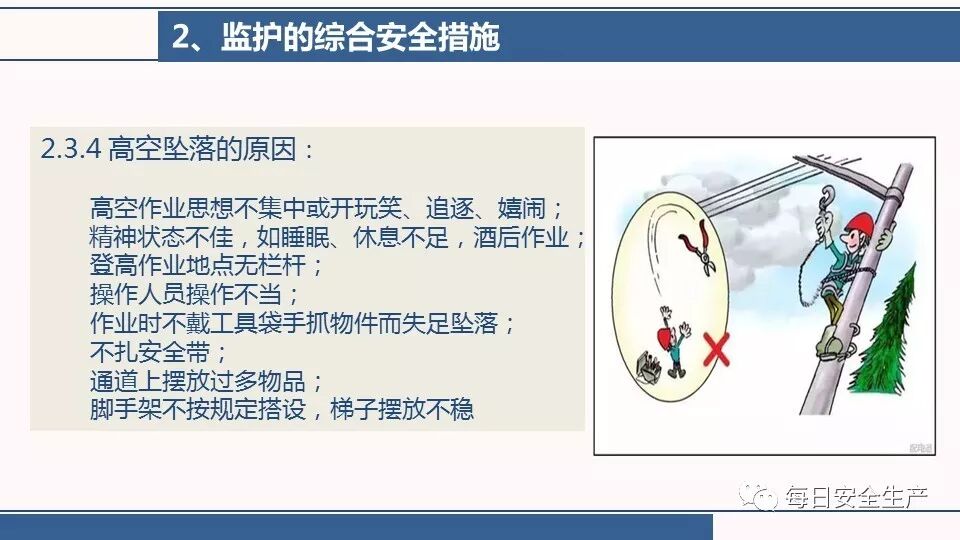 2、监护的综合安全措施

2.3.4 高空坠落的原因：

高空作业思想不集中或开玩笑、追逐、嬉闹；
精神状态不佳，如睡眠、休息不足，酒后作业；
登高作业地点无栏杆；
操作人员操作不当；
作业时不戴工具袋手抓物件而失足坠落；
不扎安全带；
通道上摆放过多物品；
脚手架不按规定搭设，梯子摆放不稳

每日安全生产